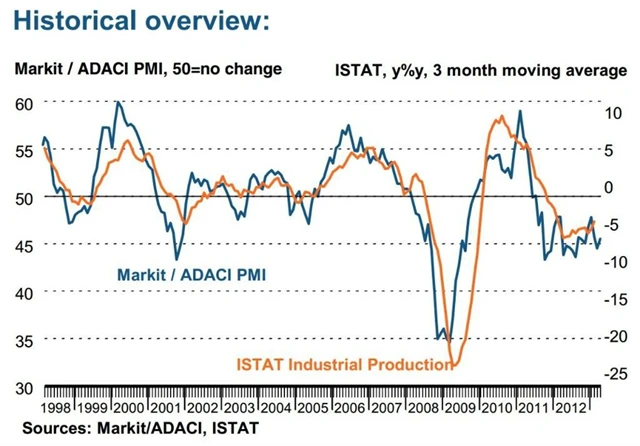 Historical overview:

Markit / ADACI PMI, 50=no change

ISTAT, y%y, 3 month moving average

60
55
50
45
40
35
30

10
5
0
-5
-10
-15
-20
-25

Markit / ADACI PMI

ISTAT Industrial Production

1998 1999 2000 2001 2002 2003 2004 2005 2006 2007 2008 2009 2010 2011 2012

Sources: Markit/ADACI, ISTAT